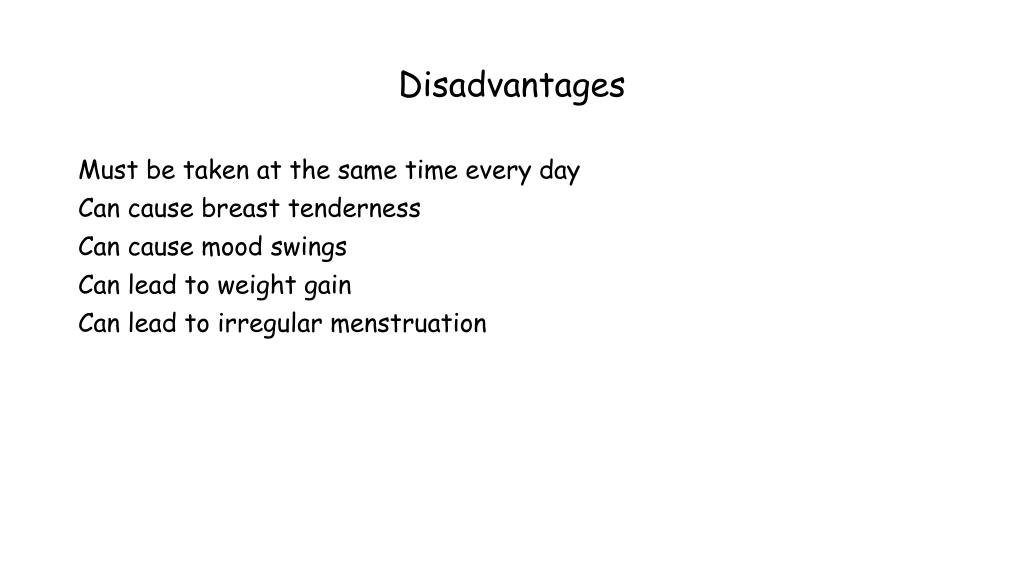 Disadvantages

Must be taken at the same time every day
Can cause breast tenderness
Can cause mood swings
Can lead to weight gain
Can lead to irregular menstruation